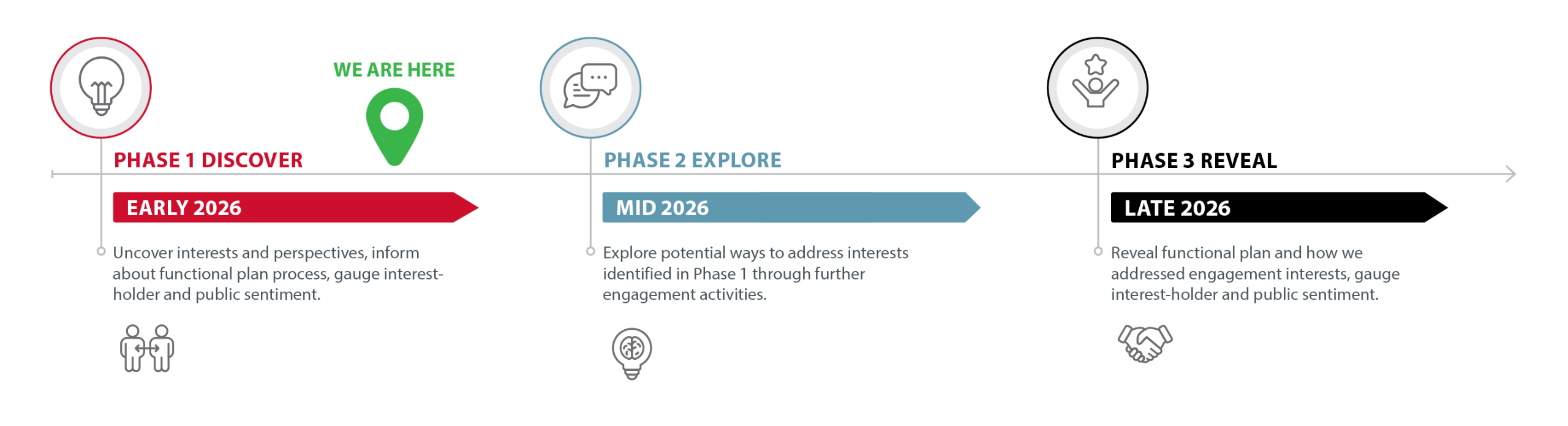 WE ARE HERE

PHASE 1 DISCOVER

EARLY 2026

Uncover interests and perspectives, inform about functional plan process, gauge interest-holder and public sentiment.

PHASE 2 EXPLORE

MID 2026

Explore potential ways to address interests identified in Phase 1 through further engagement activities.

PHASE 3 REVEAL

LATE 2026

Reveal functional plan and how we addressed engagement interests, gauge interest-holder and public sentiment.